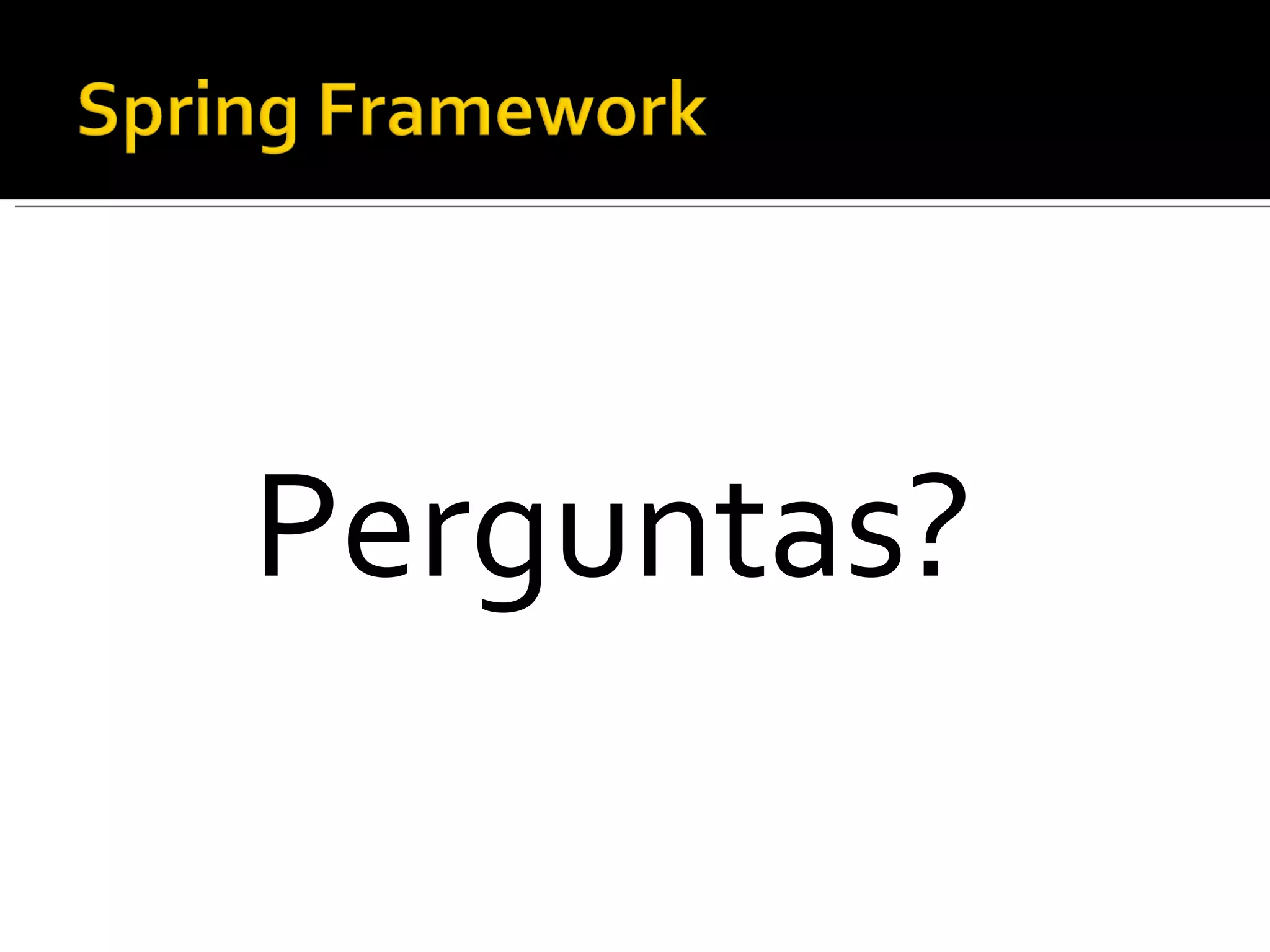 Spring Framework

Perguntas?